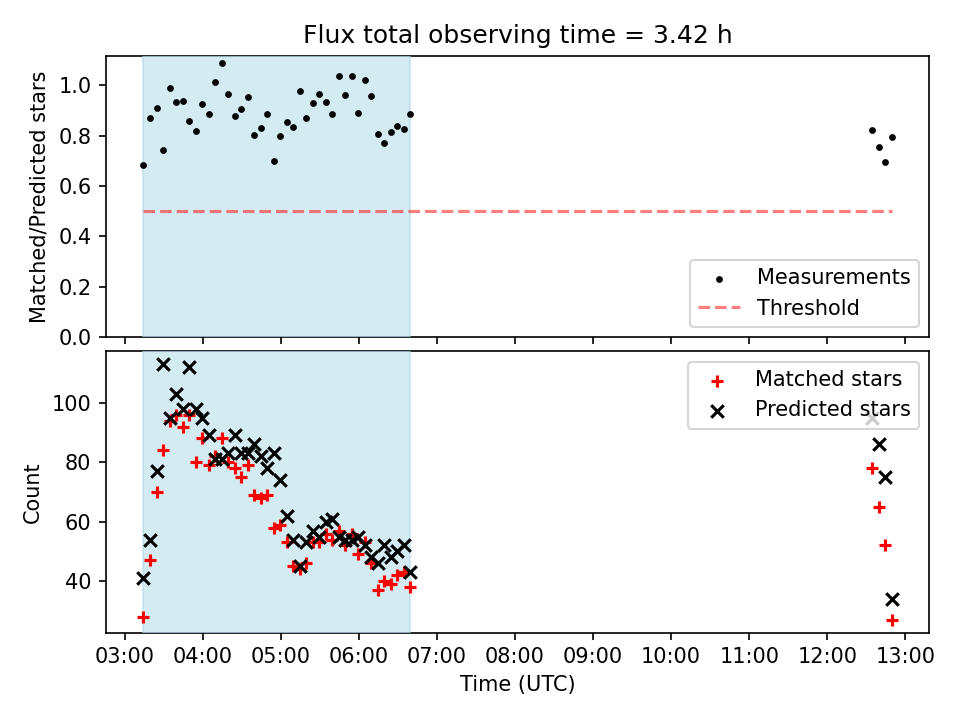 Flux total observing time = 3.42 h

Matched/Predicted stars

1.0
0.8
0.6
0.4
0.2
0.0

Measurements
Threshold

Count

100
80
60
40

Matched stars
Predicted stars

03:00 04:00 05:00 06:00 07:00 08:00 09:00 10:00 11:00 12:00 13:00

Time (UTC)